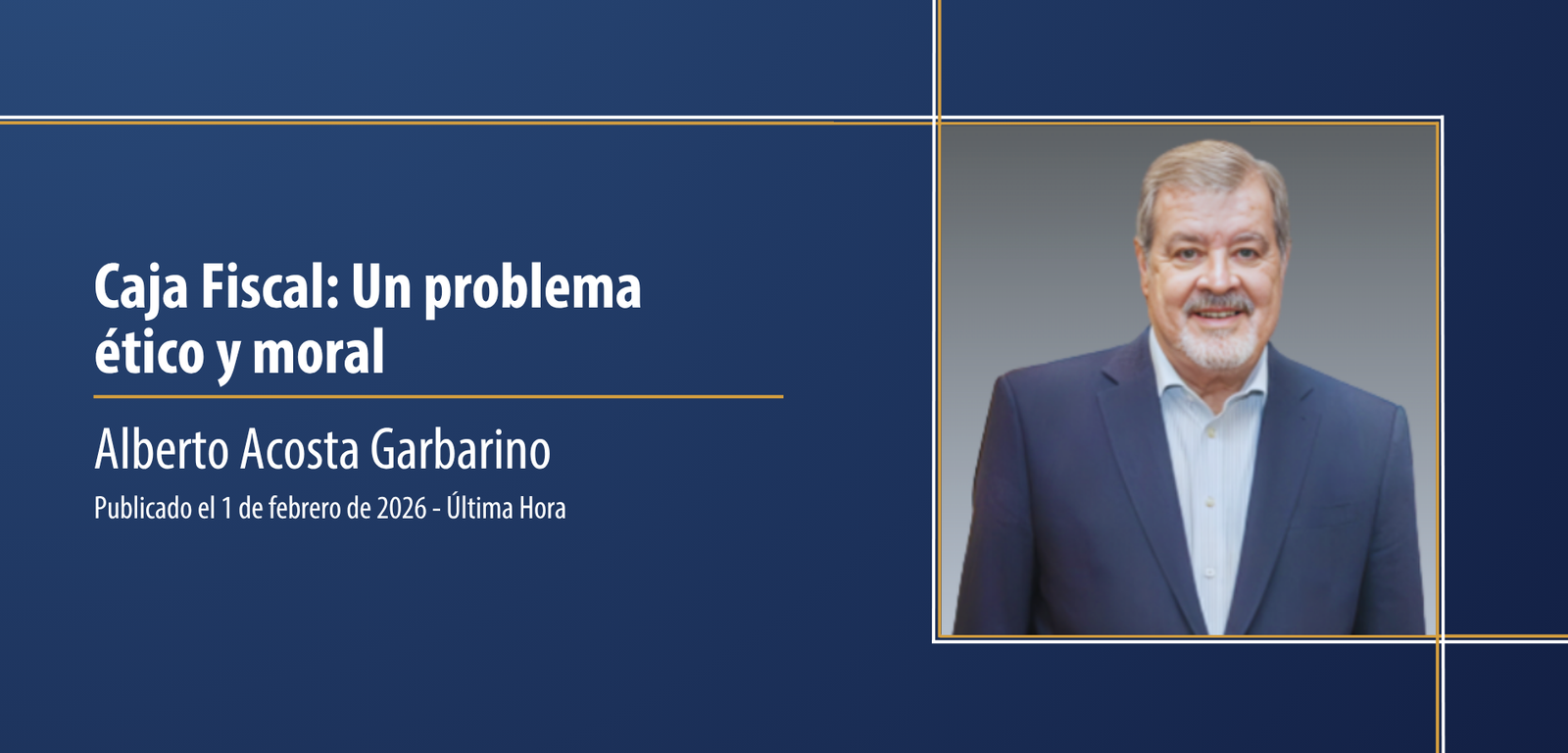 Caja Fiscal: Un problema ético y moral

Alberto Acosta Garbarino

Publicado el 1 de febrero de 2026 - Última Hora